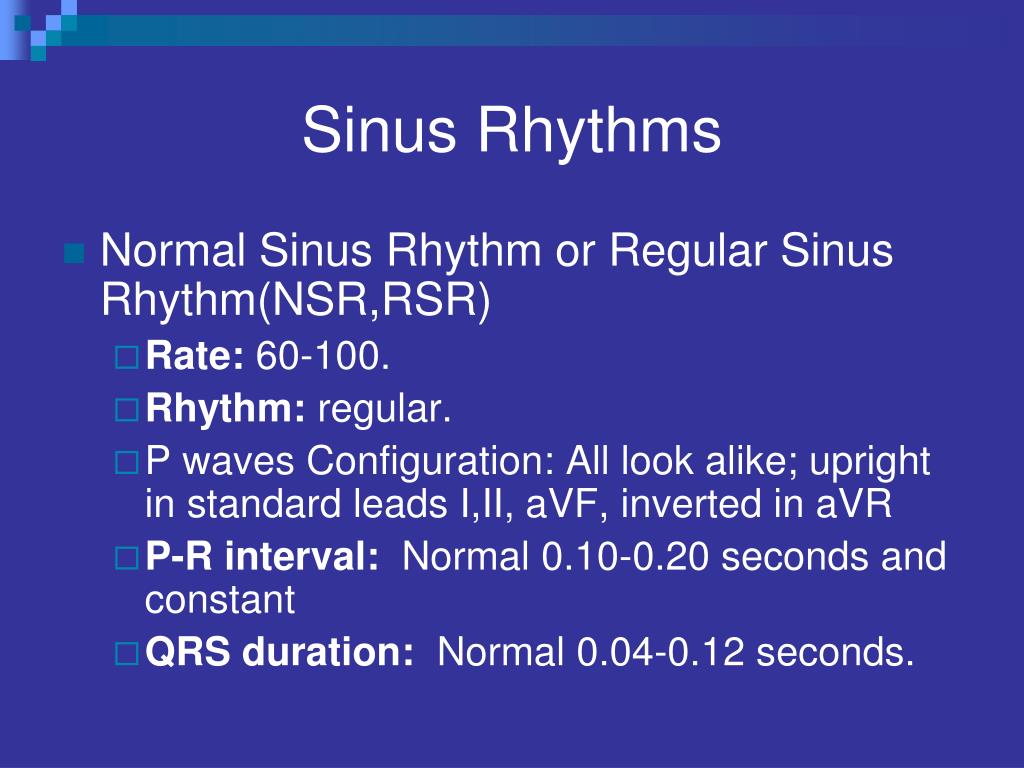 Sinus Rhythms

Normal Sinus Rhythm or Regular Sinus Rhythm(NSR,RSR)

Rate: 60-100.

Rhythm: regular.

P waves Configuration: All look alike; upright in standard leads I,II, aVF, inverted in aVR

P-R interval: Normal 0.10-0.20 seconds and constant

QRS duration: Normal 0.04-0.12 seconds.